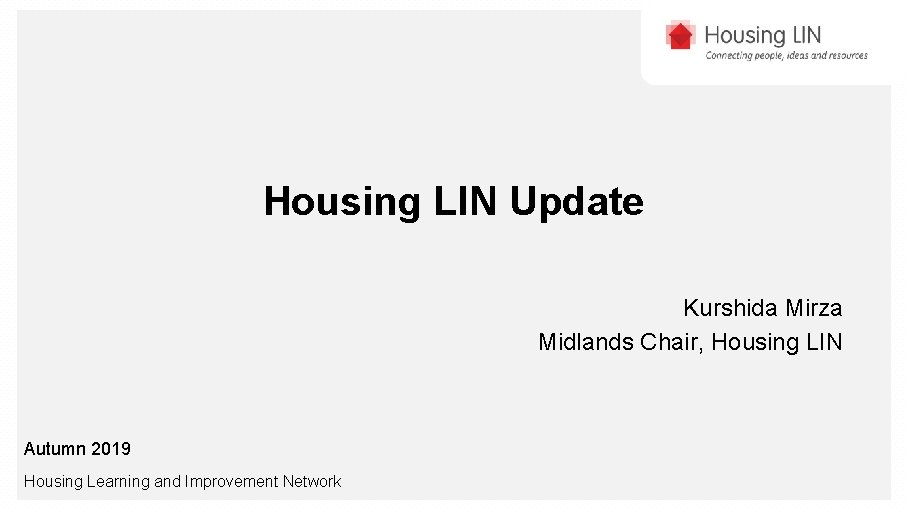 Housing LIN
Connecting people, ideas and resources

Housing LIN Update

Kurshida Mirza
Midlands Chair, Housing LIN

Autumn 2019

Housing Learning and Improvement Network